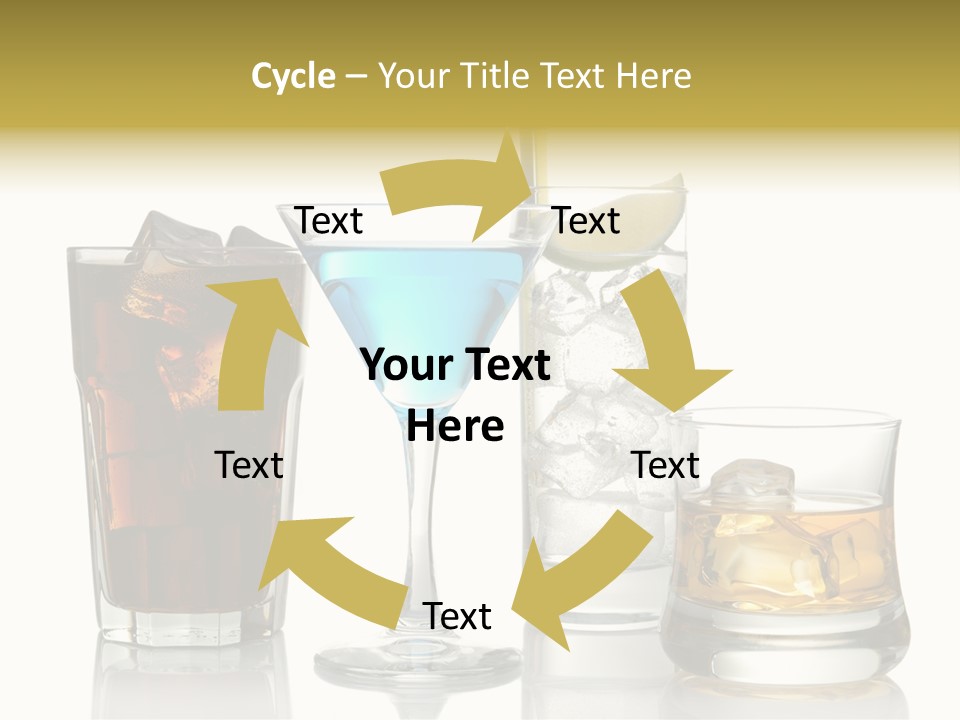 Cycle – Your Title Text Here

Text

Text

Your Text Here

Text

Text

Text